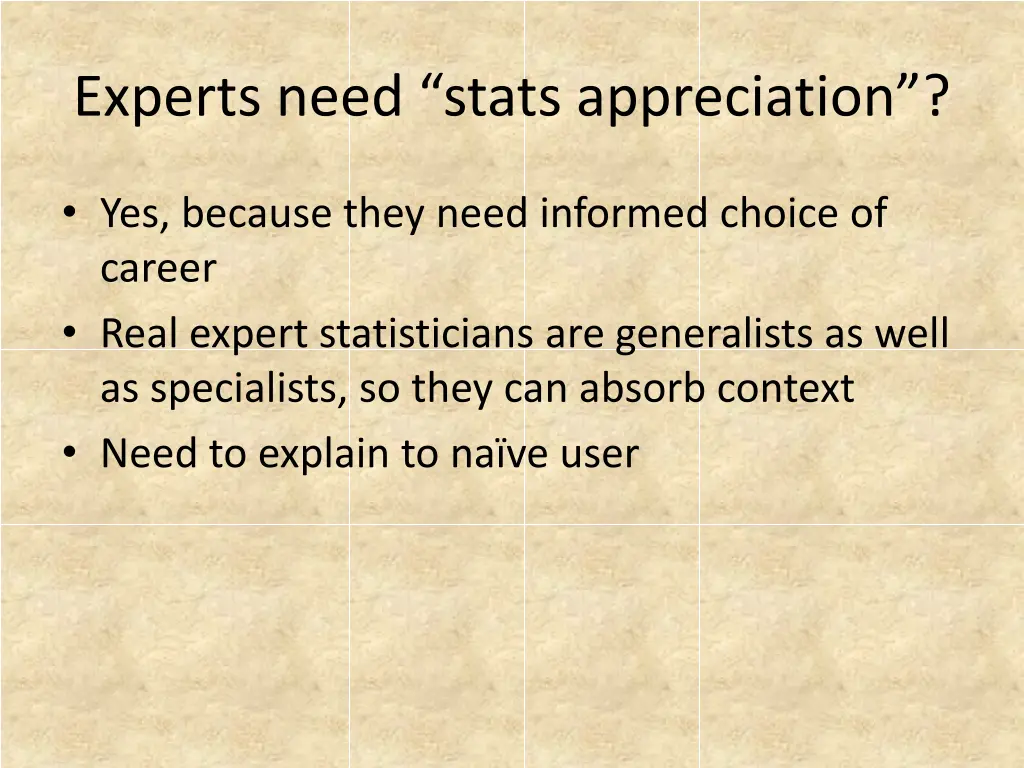 Experts need “stats appreciation”?

• Yes, because they need informed choice of career
• Real expert statisticians are generalists as well as specialists, so they can absorb context
• Need to explain to naïve user